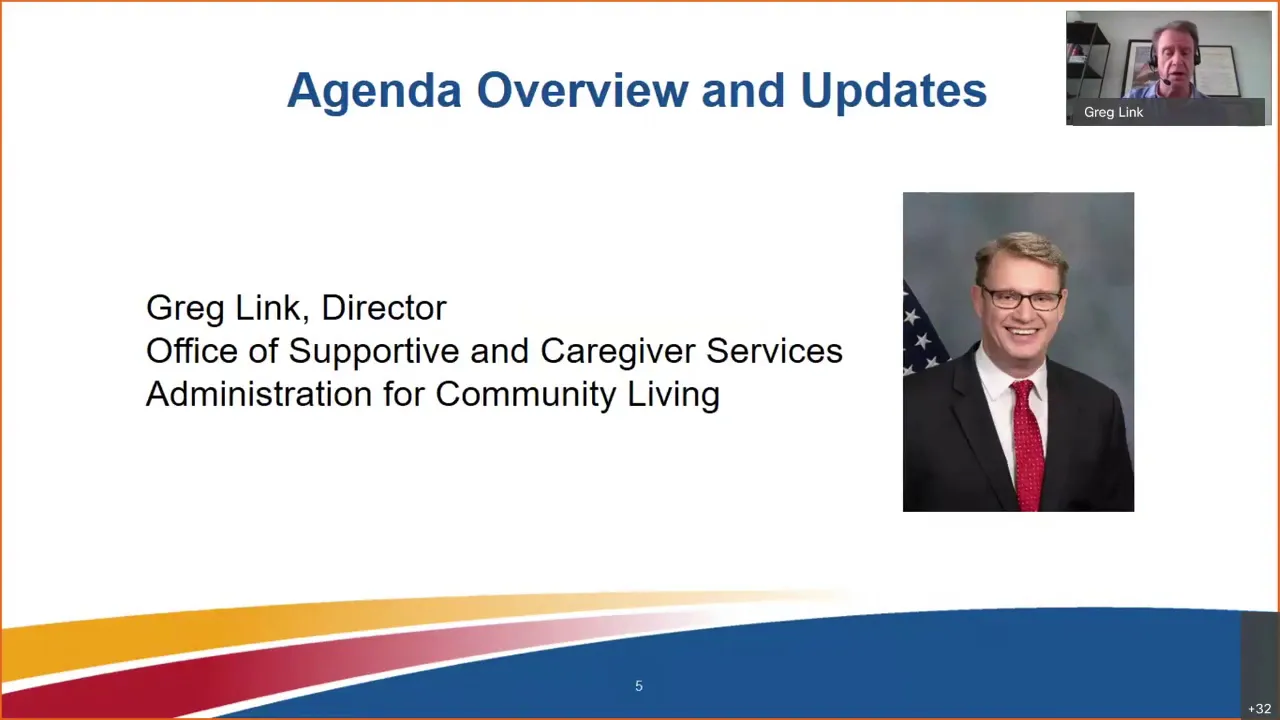 Agenda Overview and Updates

Greg Link

Greg Link, Director
Office of Supportive and Caregiver Services
Administration for Community Living

5

+32